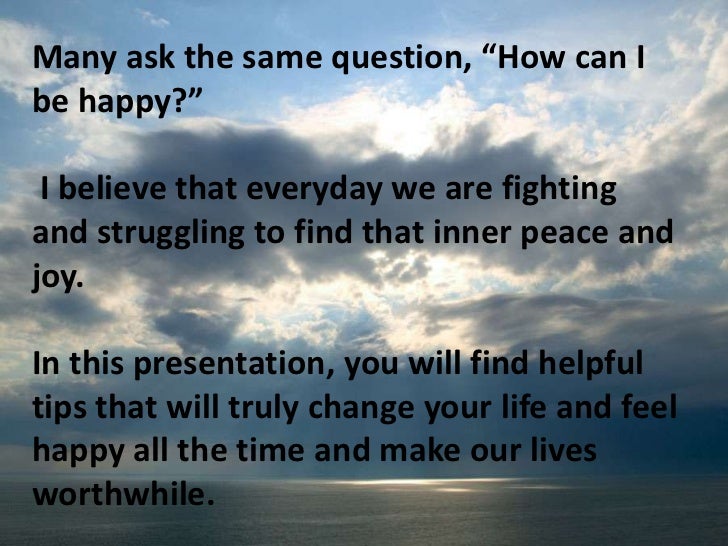 Many ask the same question, “How can I be happy?”

I believe that everyday we are fighting and struggling to find that inner peace and joy.

In this presentation, you will find helpful tips that will truly change your life and feel happy all the time and make our lives worthwhile.